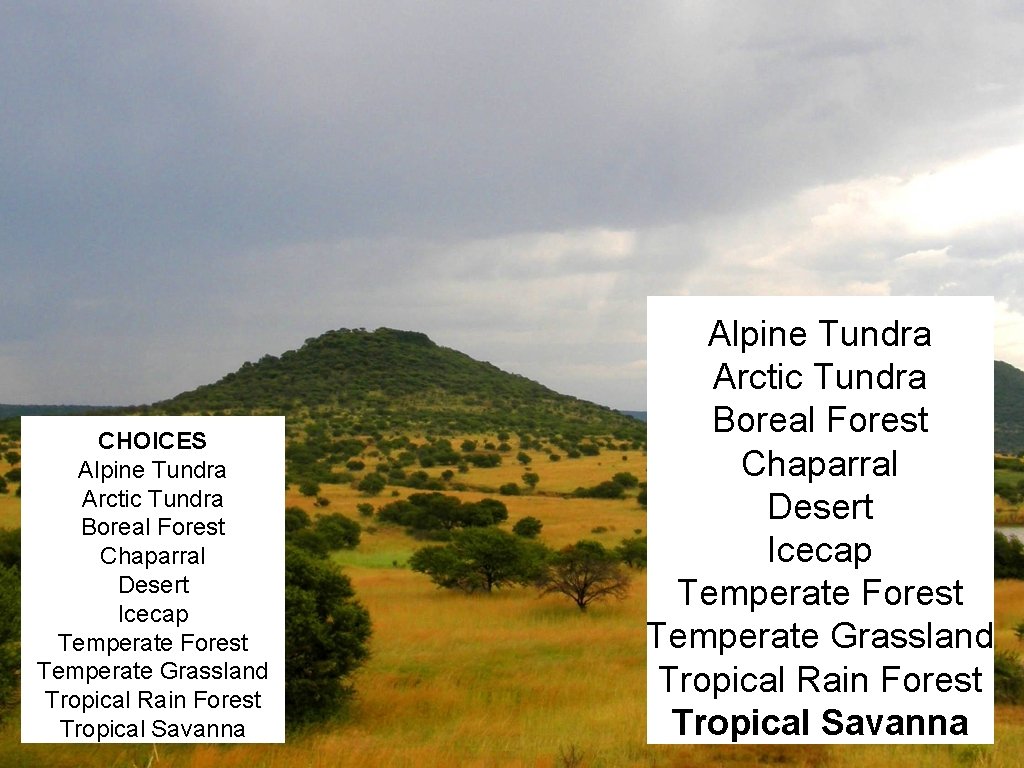 CHOICES
Alpine Tundra
Arctic Tundra
Boreal Forest
Chaparral
Desert
Icecap
Temperate Forest
Temperate Grassland
Tropical Rain Forest
Tropical Savanna

Alpine Tundra
Arctic Tundra
Boreal Forest
Chaparral
Desert
Icecap
Temperate Forest
Temperate Grassland
Tropical Rain Forest
Tropical Savanna